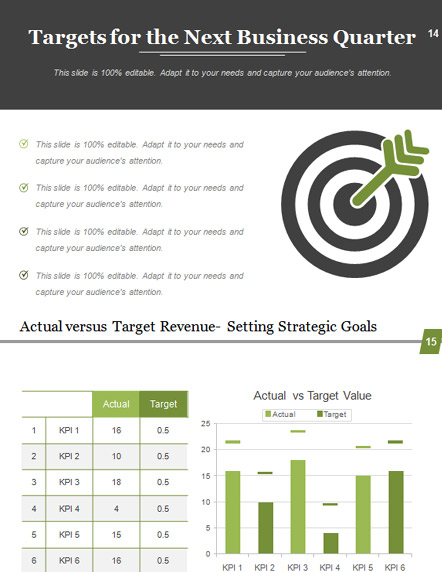 Targets for the Next Business Quarter

14

This slide is 100% editable. Adapt it to your needs and capture your audience's attention.

This slide is 100% editable. Adapt it to your needs and capture your audience's attention.

This slide is 100% editable. Adapt it to your needs and capture your audience's attention.

This slide is 100% editable. Adapt it to your needs and capture your audience's attention.

This slide is 100% editable. Adapt it to your needs and capture your audience's attention.

Actual versus Target Revenue- Setting Strategic Goals

15

| | | Actual | Target |
|---|---|---|---|
| 1 | KPI 1 | 16 | 0.5 |
| 2 | KPI 2 | 10 | 0.5 |
| 3 | KPI 3 | 18 | 0.5 |
| 4 | KPI 4 | 4 | 0.5 |
| 5 | KPI 5 | 15 | 0.5 |
| 6 | KPI 6 | 16 | 0.5 |

Actual vs Target Value

Actual Target

25
20
15
10
5
0

KPI 1 KPI 2 KPI 3 KPI 4 KPI 5 KPI 6